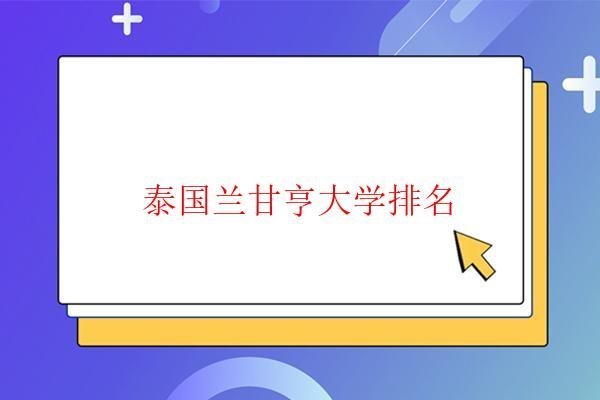 泰国兰甘亨大学排名